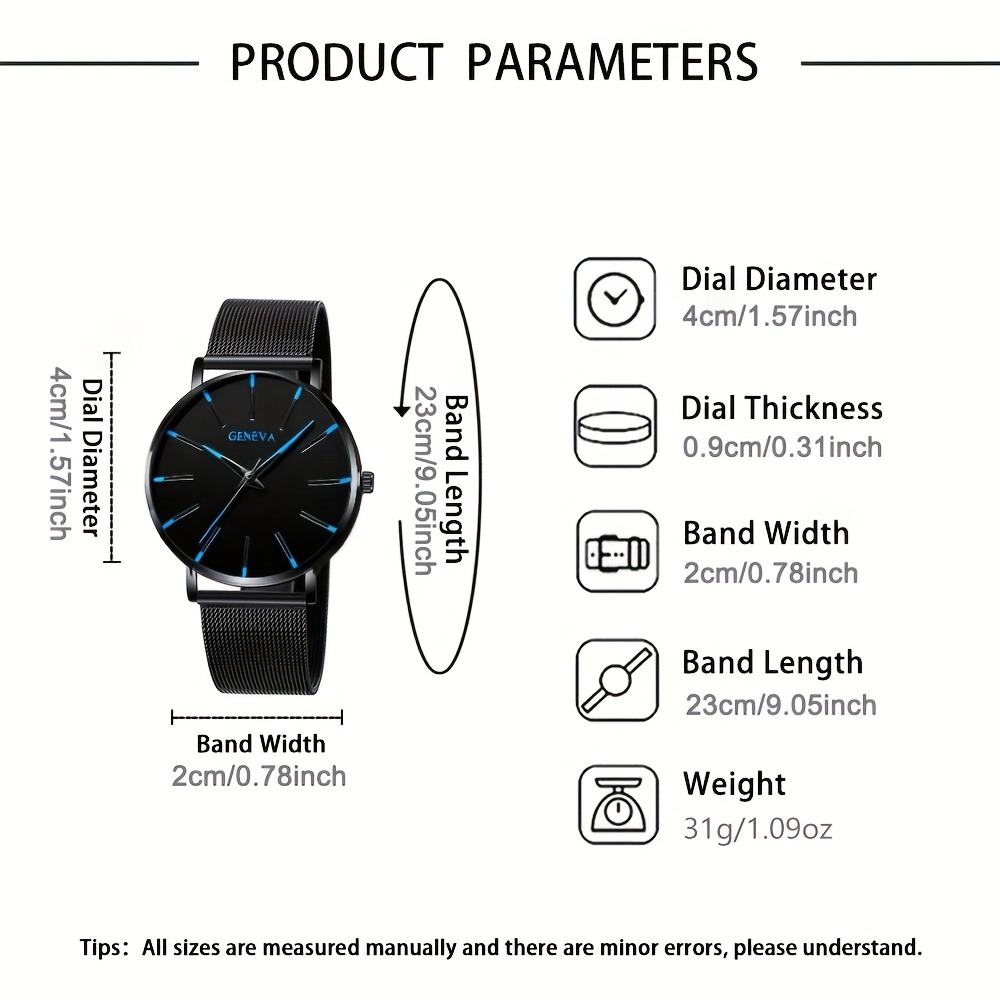 PRODUCT PARAMETERS

Dial Diameter
4cm/1.57inch

GENEVA

Band Length
23cm/9.05inch

Band Width
2cm/0.78inch

Dial Diameter
4cm/1.57inch

Dial Thickness
0.9cm/0.31inch

Band Width
2cm/0.78inch

Band Length
23cm/9.05inch

Weight
31g/1.09oz

Tips: All sizes are measured manually and there are minor errors, please understand.